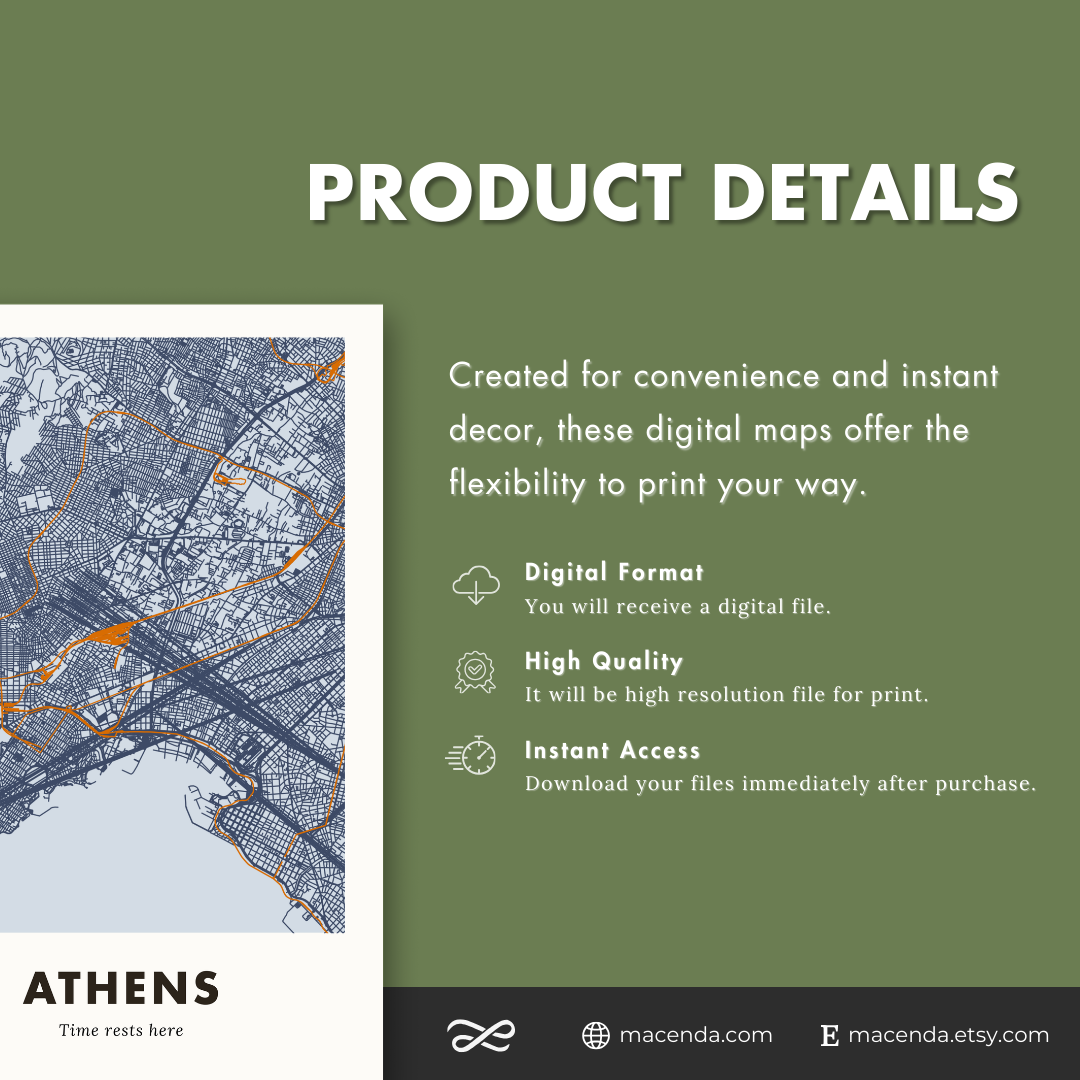 PRODUCT DETAILS

Created for convenience and instant decor, these digital maps offer the flexibility to print your way.

Digital Format
You will receive a digital file.

High Quality
It will be high resolution file for print.

Instant Access
Download your files immediately after purchase.

ATHENS
Time rests here

macenda.com
E macenda.etsy.com